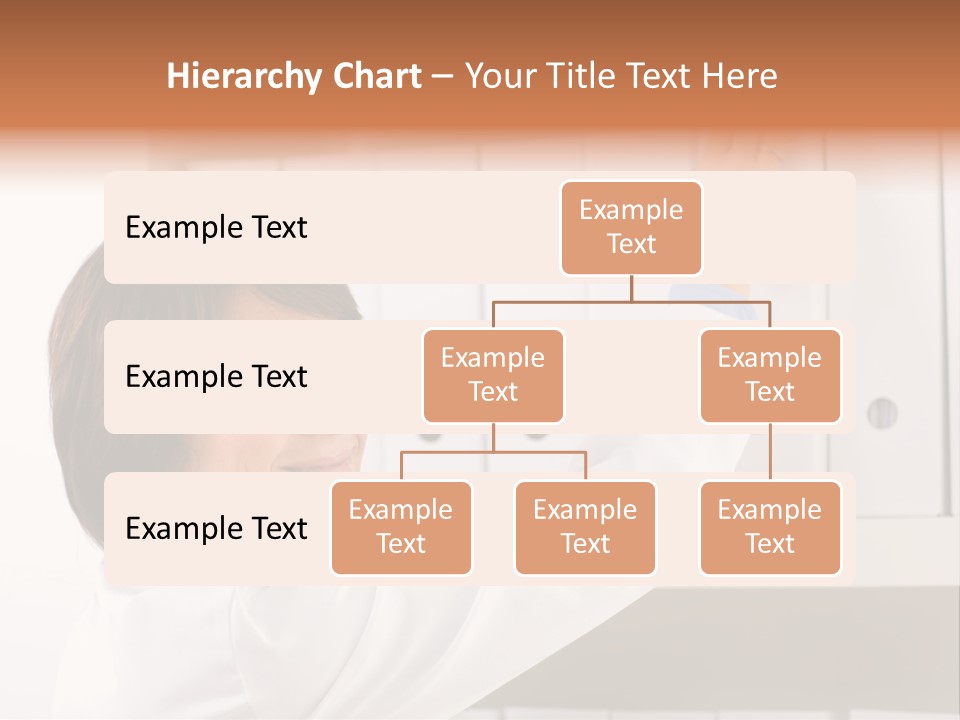 Hierarchy Chart – Your Title Text Here

Example Text

Example Text

Example Text

Example Text

Example Text

Example Text

Example Text

Example Text

Example Text